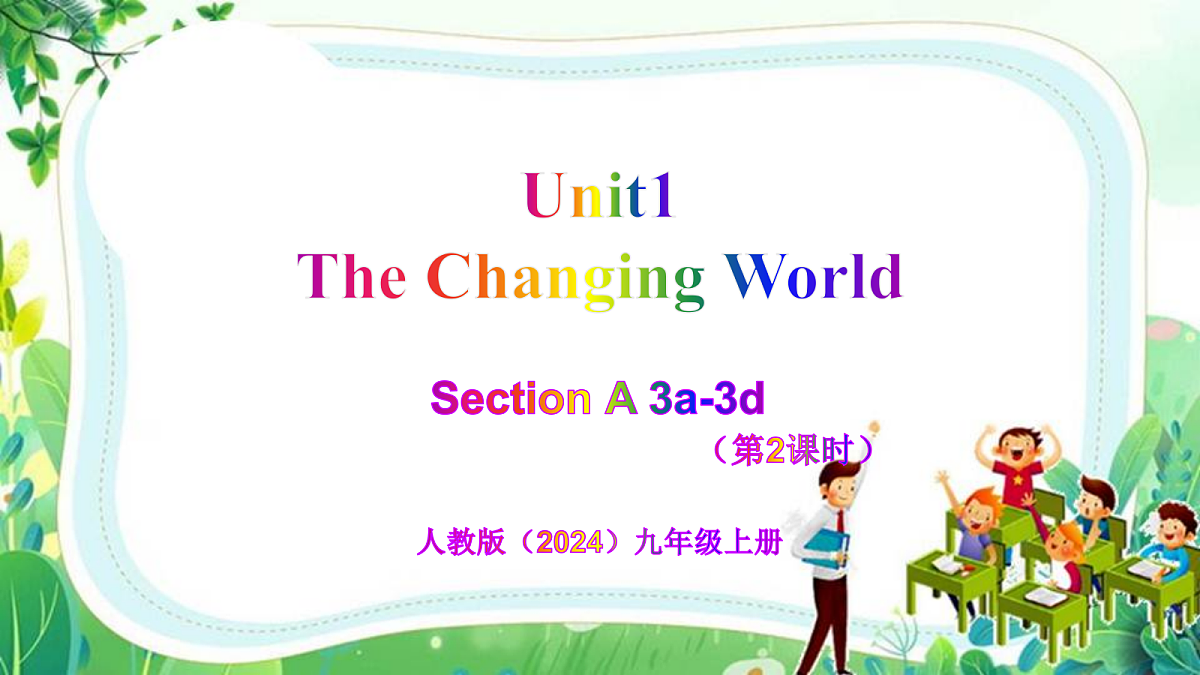 Unit1
The Changing World

Section A 3a-3d
（第2课时）

人教版（2024）九年级上册